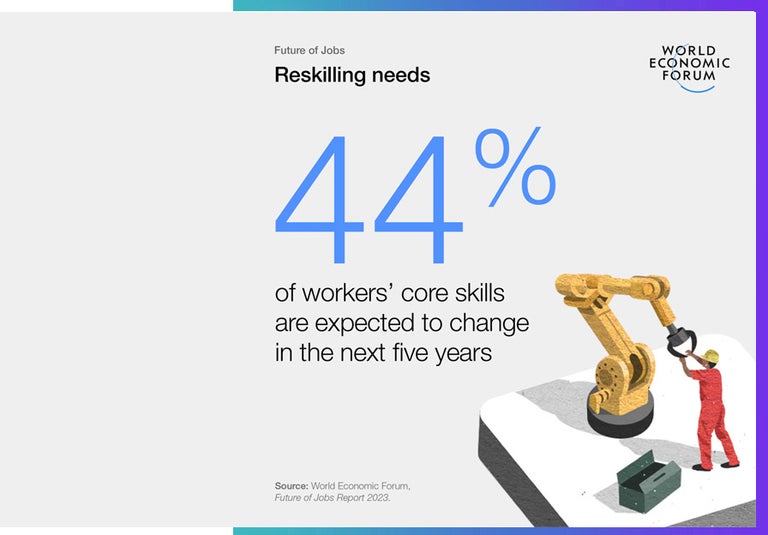 Future of Jobs

Reskilling needs

WORLD ECONOMIC FORUM

44%

of workers' core skills are expected to change in the next five years

Source: World Economic Forum, Future of Jobs Report 2023.